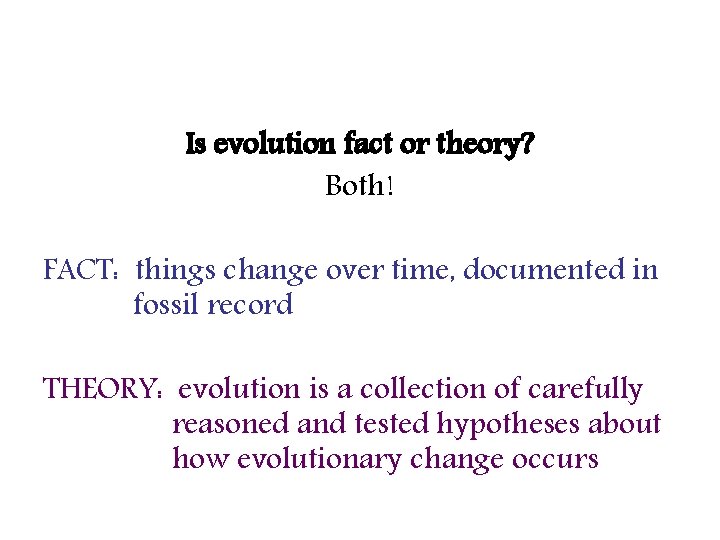 Is evolution fact or theory?
Both!

FACT: things change over time, documented in fossil record

THEORY: evolution is a collection of carefully reasoned and tested hypotheses about how evolutionary change occurs